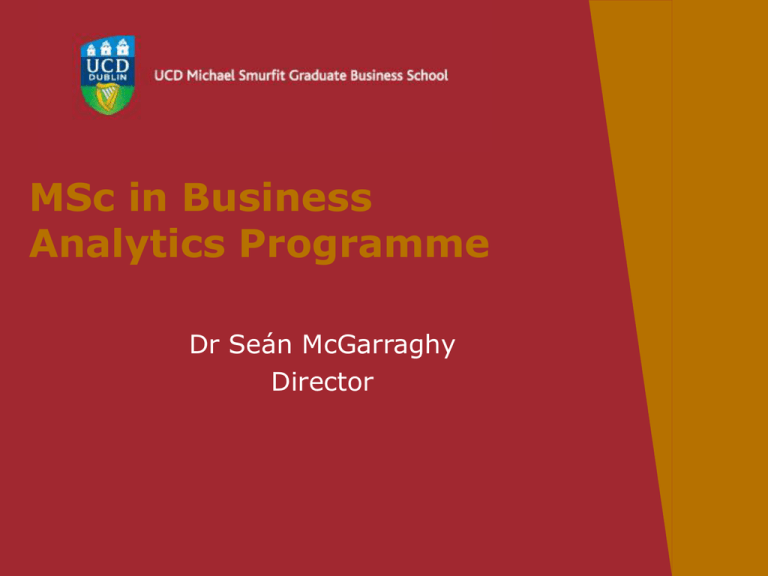 UCD
DUBLIN
UCD Michael Smurfit Graduate Business School

MSc in Business Analytics Programme

Dr Seán McGarraghy
Director